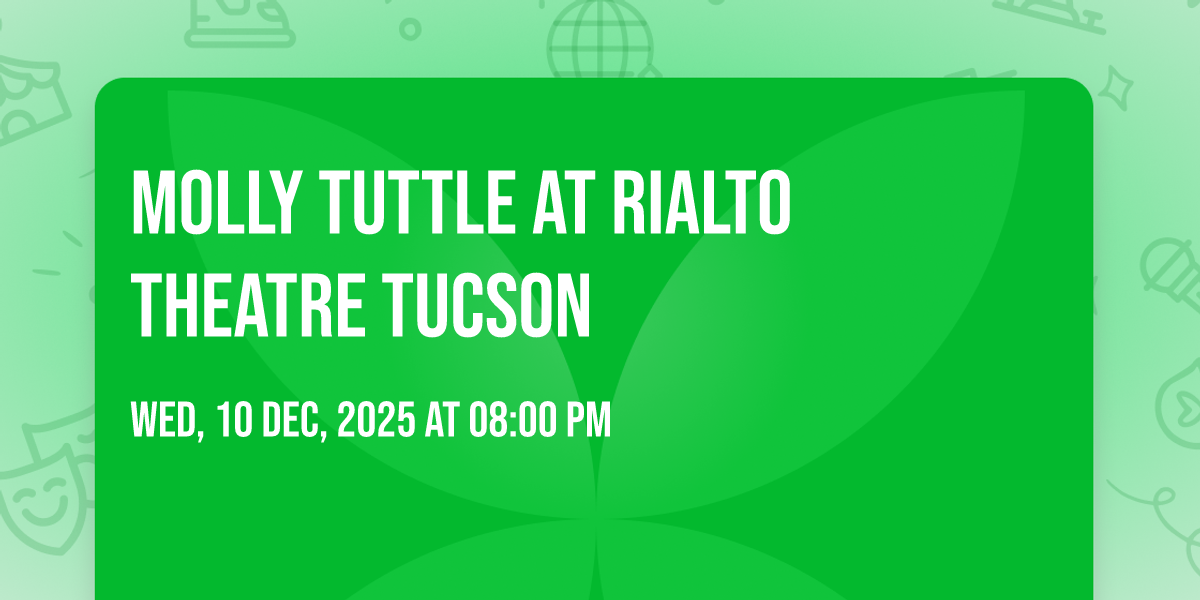 MOLLY TUTTLE AT RIALTO THEATRE TUCSON

WED, 10 DEC, 2025 AT 08:00 PM